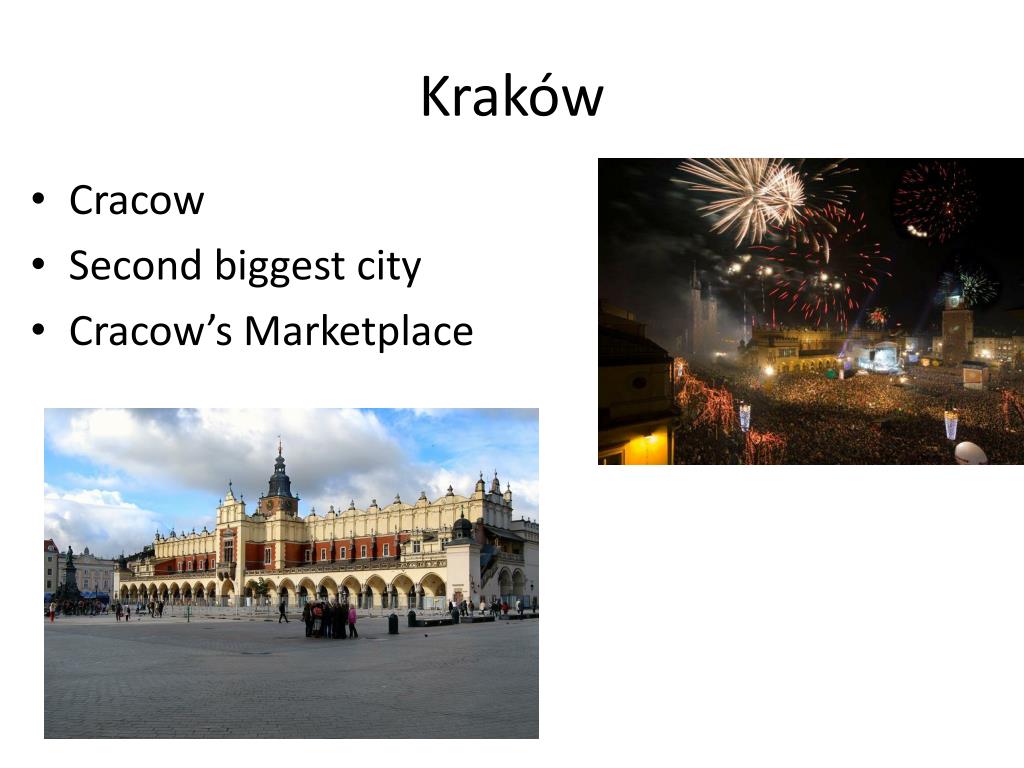 Kraków

• Cracow
• Second biggest city
• Cracow’s Marketplace